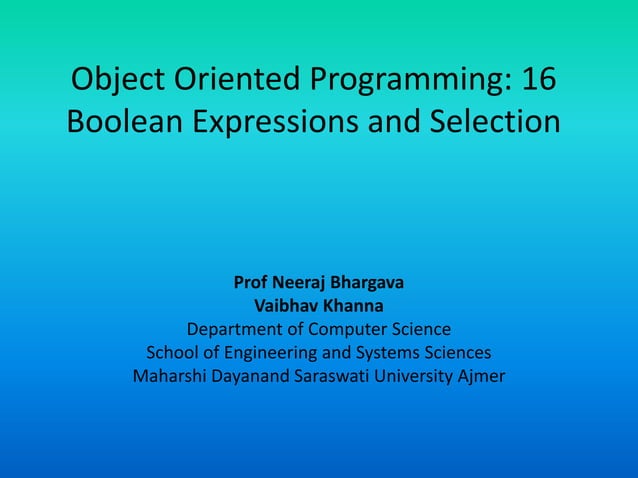 Object Oriented Programming: 16
Boolean Expressions and Selection

Prof Neeraj Bhargava
Vaibhav Khanna
Department of Computer Science
School of Engineering and Systems Sciences
Maharshi Dayanand Saraswati University Ajmer